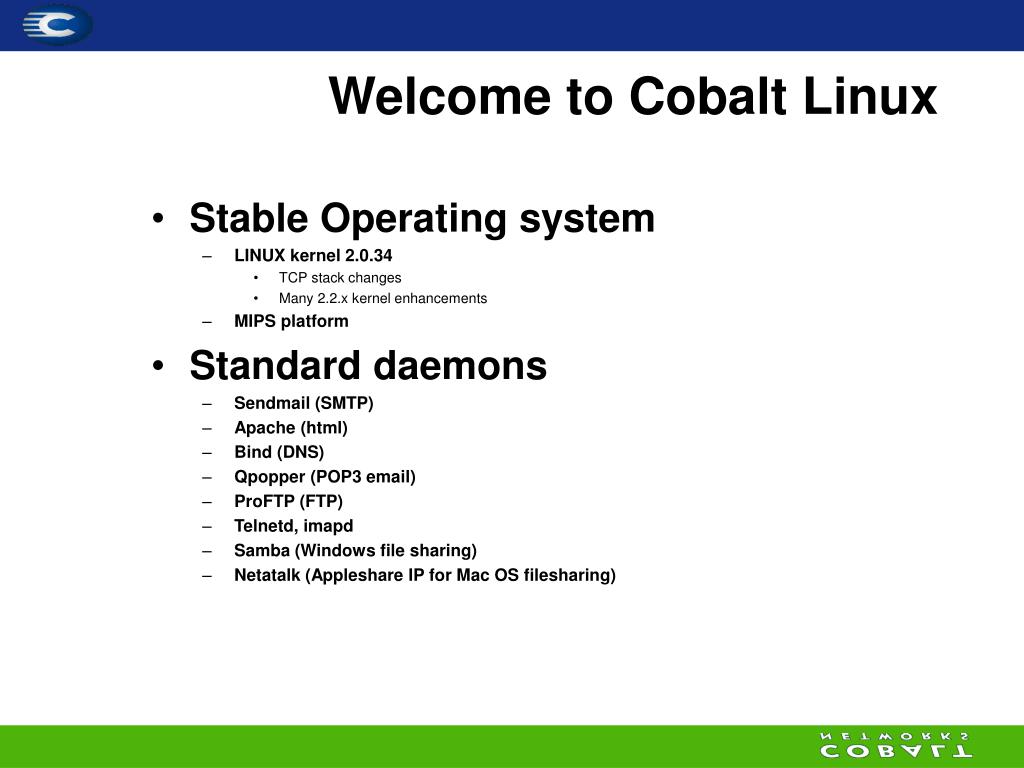 Welcome to Cobalt Linux

• Stable Operating system
– LINUX kernel 2.0.34
• TCP stack changes
• Many 2.2.x kernel enhancements
– MIPS platform

• Standard daemons
– Sendmail (SMTP)
– Apache (html)
– Bind (DNS)
– Qpopper (POP3 email)
– ProFTP (FTP)
– Telnetd, imapd
– Samba (Windows file sharing)
– Netatalk (Appleshare IP for Mac OS filesharing)

COBALT NETWORKS